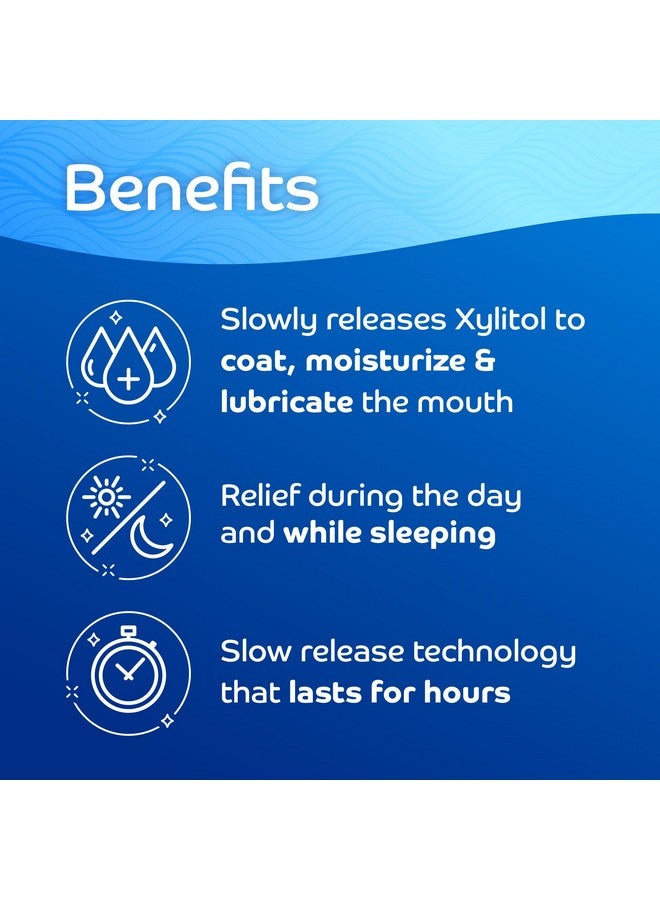 Benefits

Slowly releases Xylitol to coat, moisturize & lubricate the mouth

Relief during the day and while sleeping

Slow release technology that lasts for hours